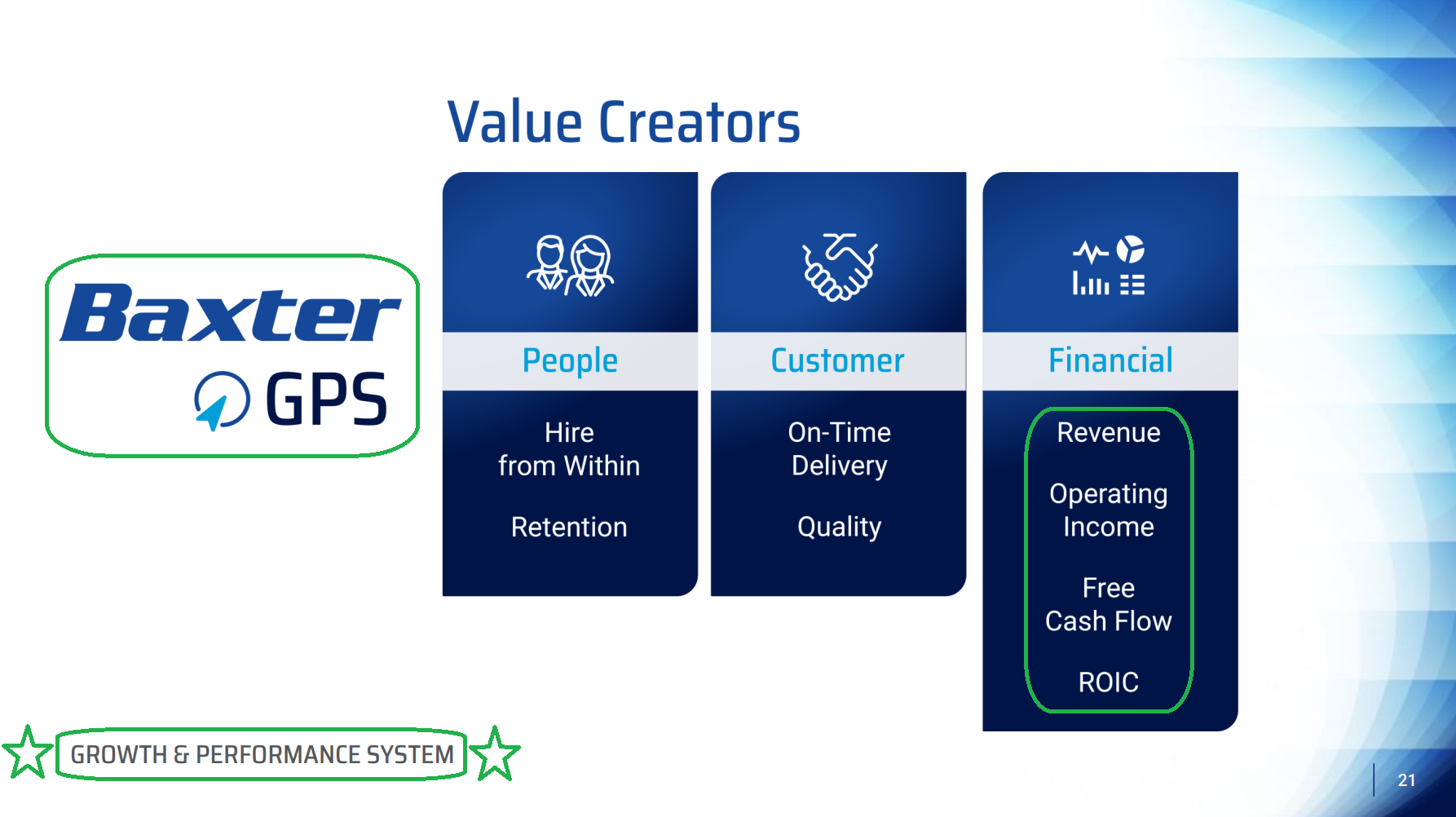 Value Creators

Baxter
GPS

People

Hire from Within

Retention

Customer

On-Time Delivery

Quality

Financial

Revenue

Operating Income

Free Cash Flow

ROIC

GROWTH & PERFORMANCE SYSTEM

21